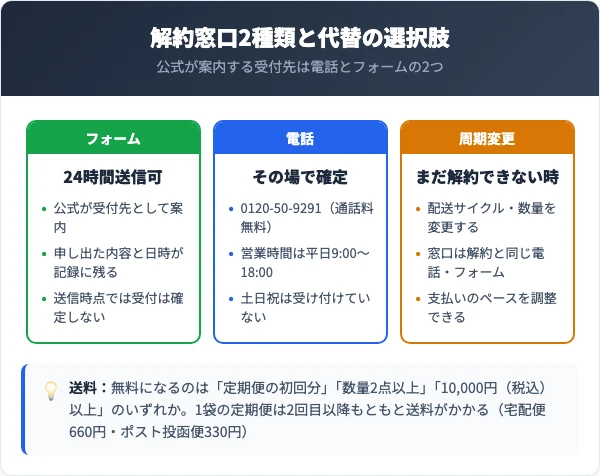 解約窓口2種類と代替の選択肢

公式が案内する受付先は電話とフォームの2つ

フォーム

24時間送信可

- 公式が受付先として案内
- 申し出た内容と日時が記録に残る
- 送信時点では受付は確定しない

電話

その場で確定

- 0120-50-9291（通話料無料）
- 営業時間は平日9:00〜18:00
- 土日祝は受け付けていない

周期変更

まだ解約できない時

- 配送サイクル・数量を変更する
- 窓口は解約と同じ電話・フォーム
- 支払いのペースを調整できる

送料：無料になるのは「定期便の初回分」「数量2点以上」「10,000円（税込）以上」のいずれか。1袋の定期便は2回目以降もともと送料がかかる（宅配便660円・ポスト投函便330円）